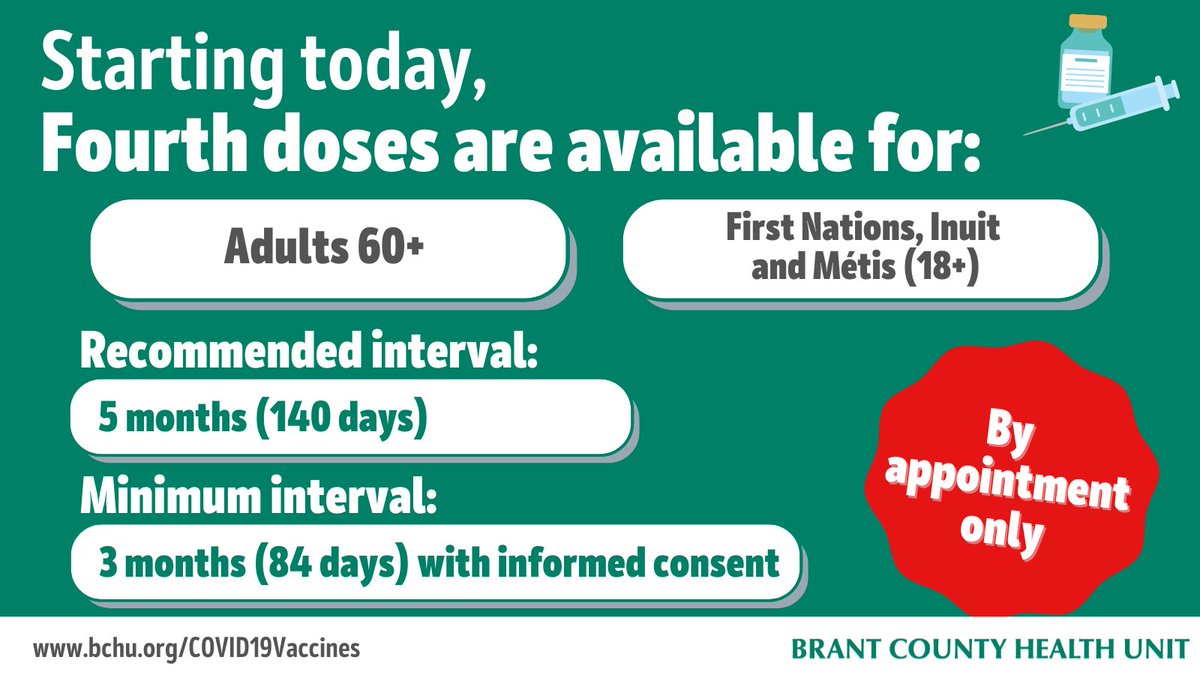 Starting today,
Fourth doses are available for:

Adults 60+

First Nations, Inuit and Métis (18+)

Recommended interval:

5 months (140 days)

Minimum interval:

3 months (84 days) with informed consent

By appointment only

www.bchu.org/COVID19Vaccines

BRANT COUNTY HEALTH UNIT